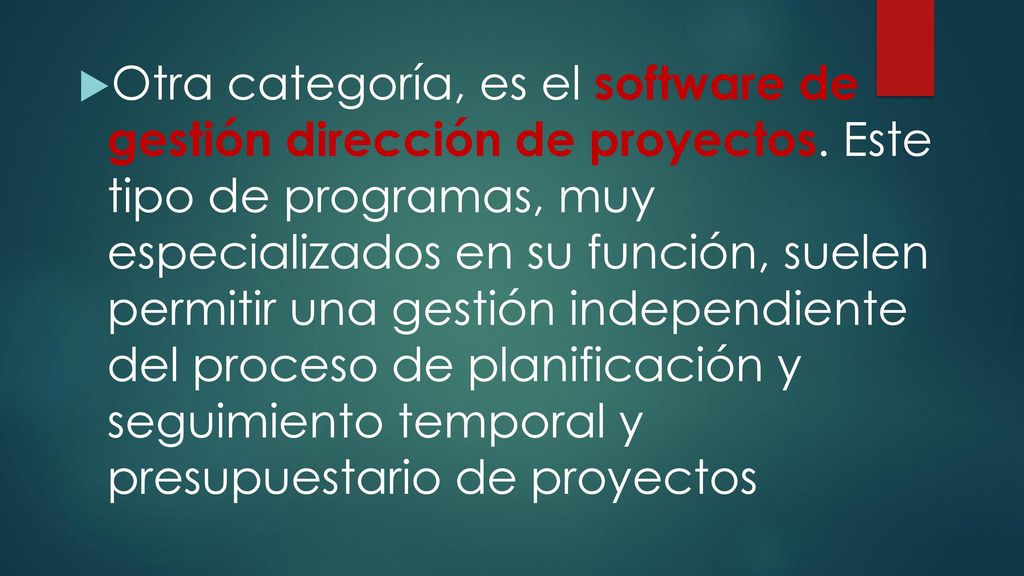 Otra categoría, es el software de gestión dirección de proyectos. Este tipo de programas, muy especializados en su función, suelen permitir una gestión independiente del proceso de planificación y seguimiento temporal y presupuestario de proyectos